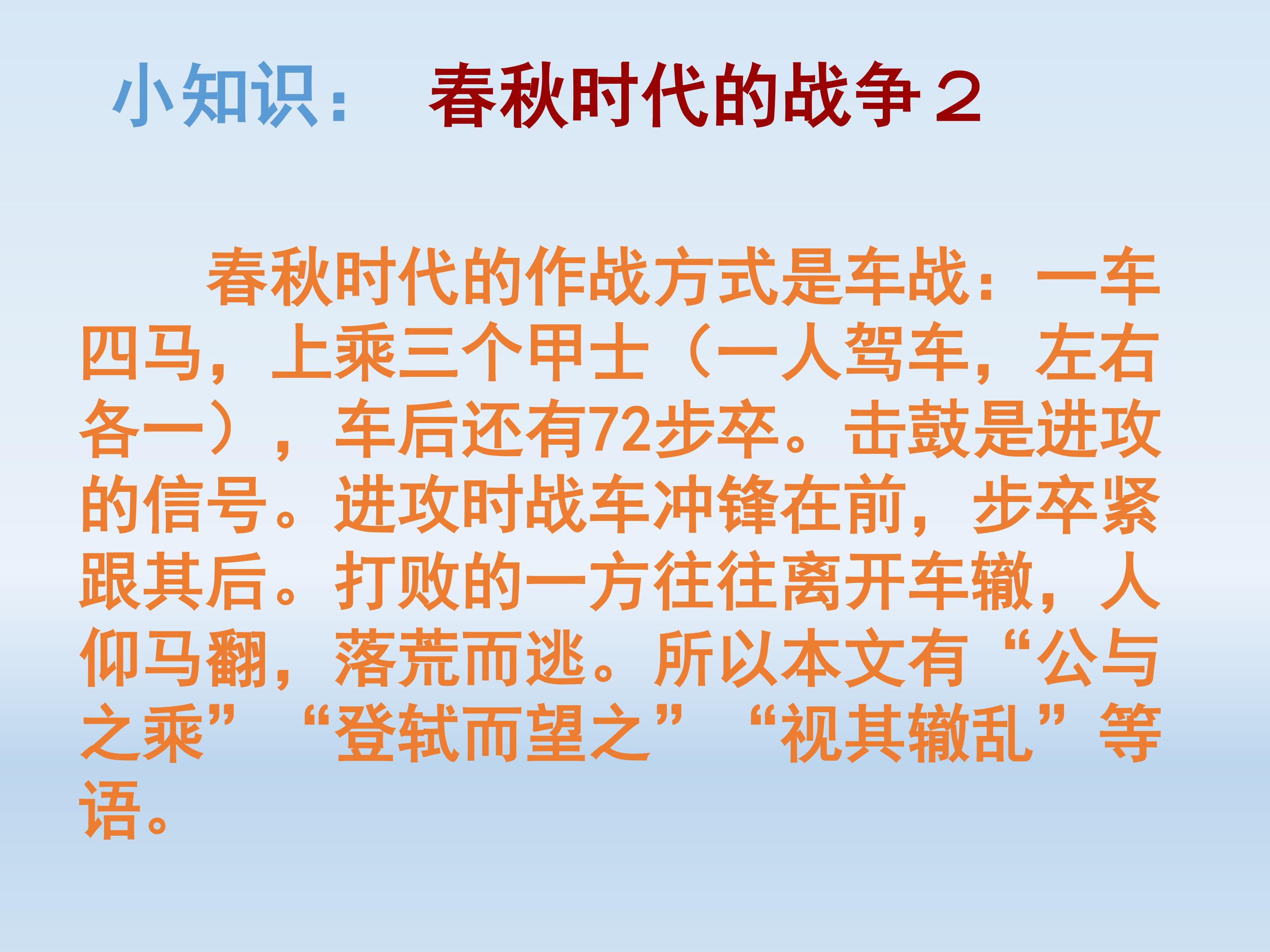 小知识：　春秋时代的战争２

春秋时代的作战方式是车战：一车四马，上乘三个甲士（一人驾车，左右各一），车后还有72步卒。击鼓是进攻的信号。进攻时战车冲锋在前，步卒紧跟其后。打败的一方往往离开车辙，人仰马翻，落荒而逃。所以本文有“公与之乘”“登轼而望之”“视其辙乱”等语。